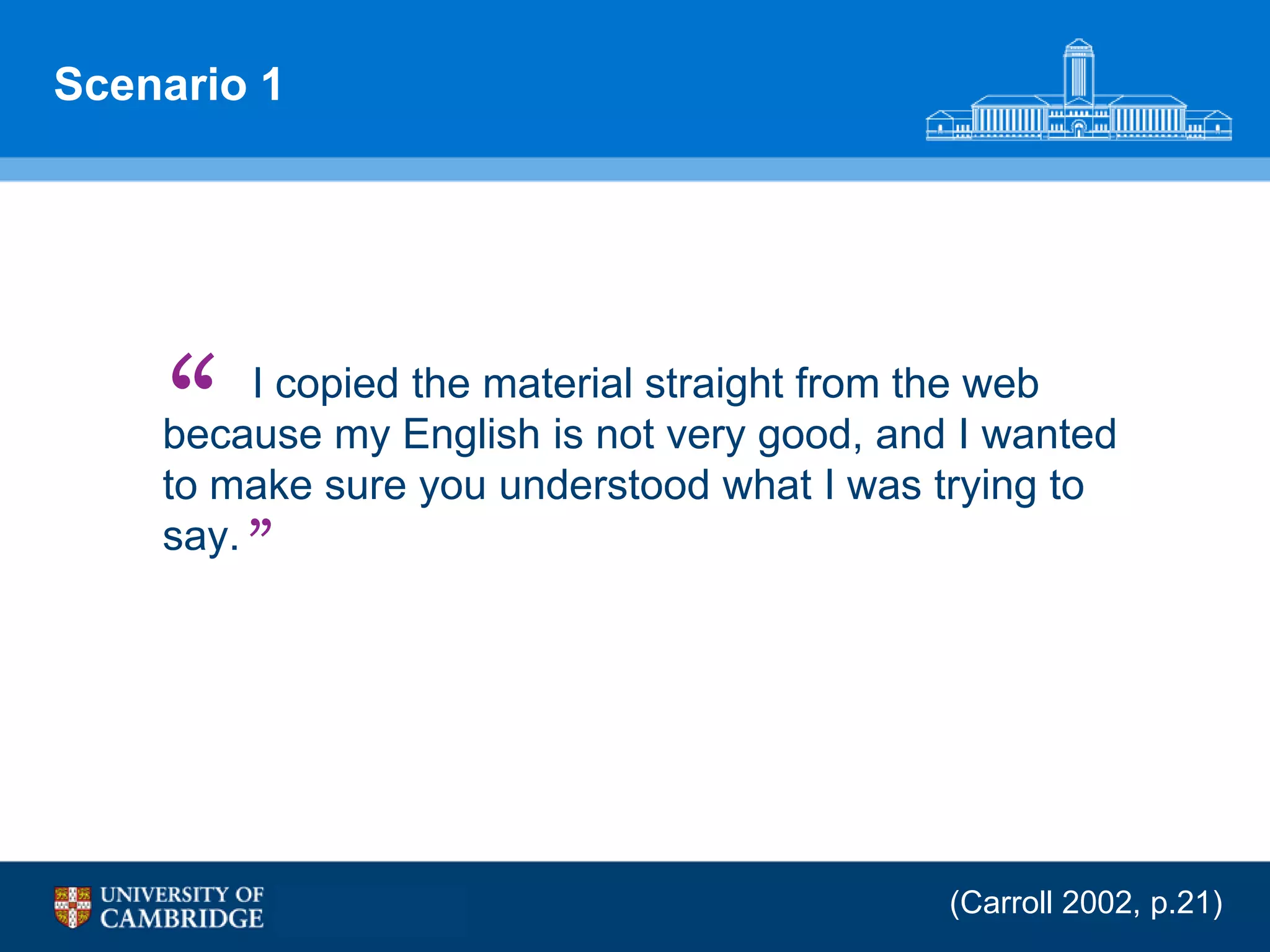 Scenario 1

“ I copied the material straight from the web because my English is not very good, and I wanted to make sure you understood what I was trying to say. ”

UNIVERSITY OF CAMBRIDGE

(Carroll 2002, p.21)